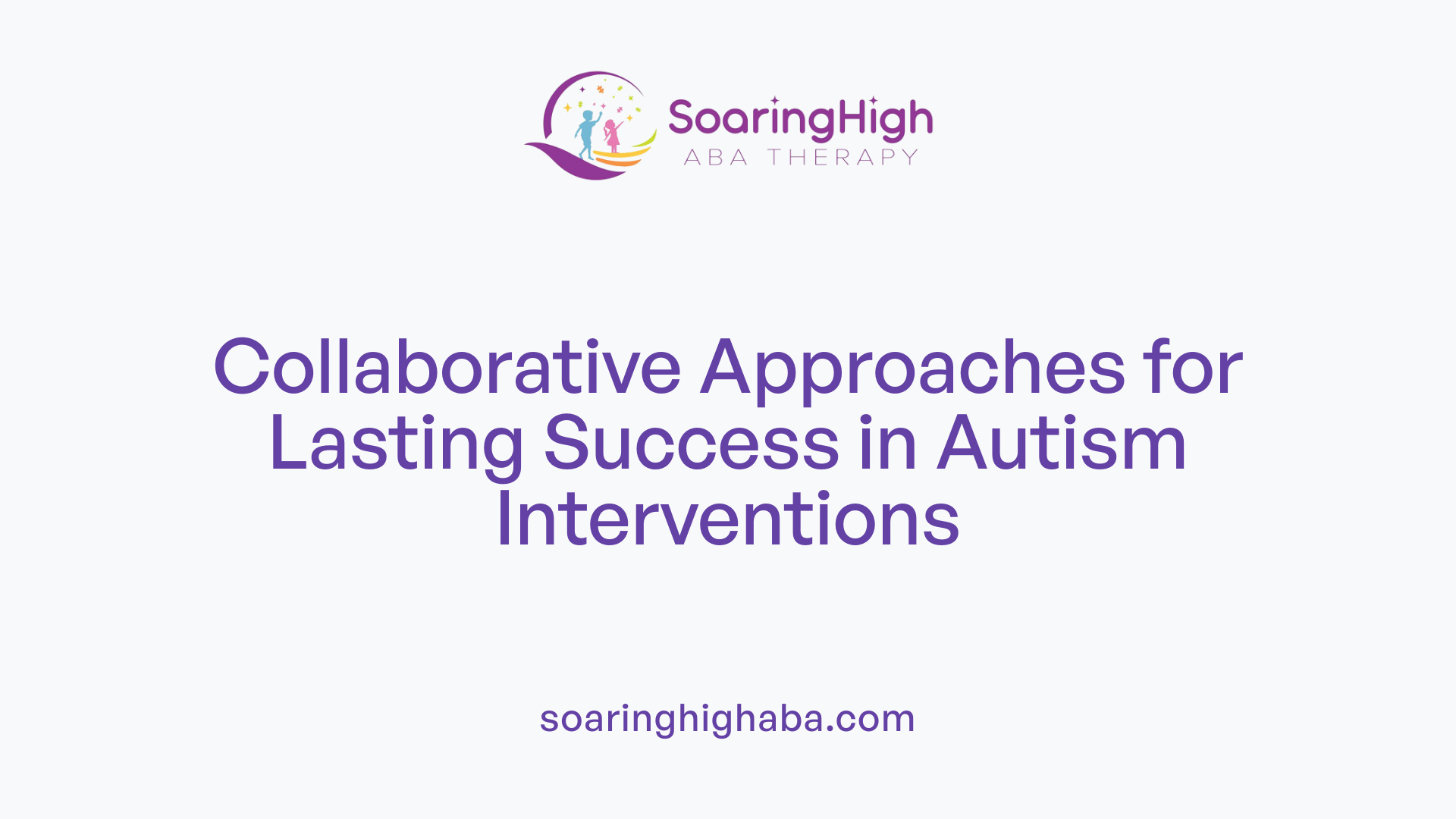 SoaringHigh
ABA THERAPY

Collaborative Approaches for Lasting Success in Autism Interventions

soaringhighaba.com